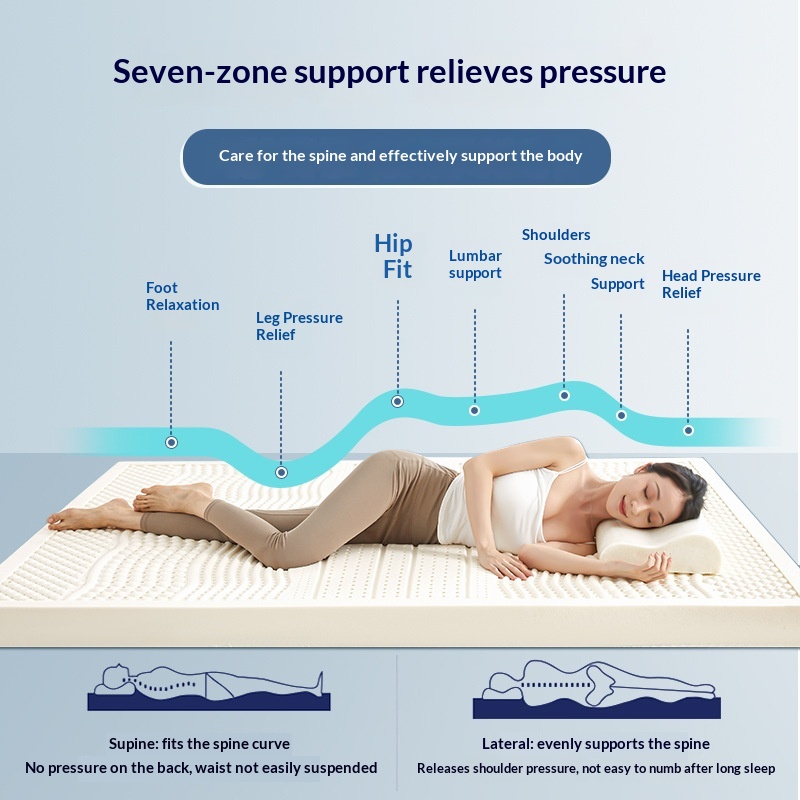 Seven-zone support relieves pressure

Care for the spine and effectively support the body

Foot Relaxation

Leg Pressure Relief

Hip Fit

Lumbar support

Shoulders

Soothing neck

Support

Head Pressure Relief

Supine: fits the spine curve
No pressure on the back, waist not easily suspended

Lateral: evenly supports the spine
Releases shoulder pressure, not easy to numb after long sleep